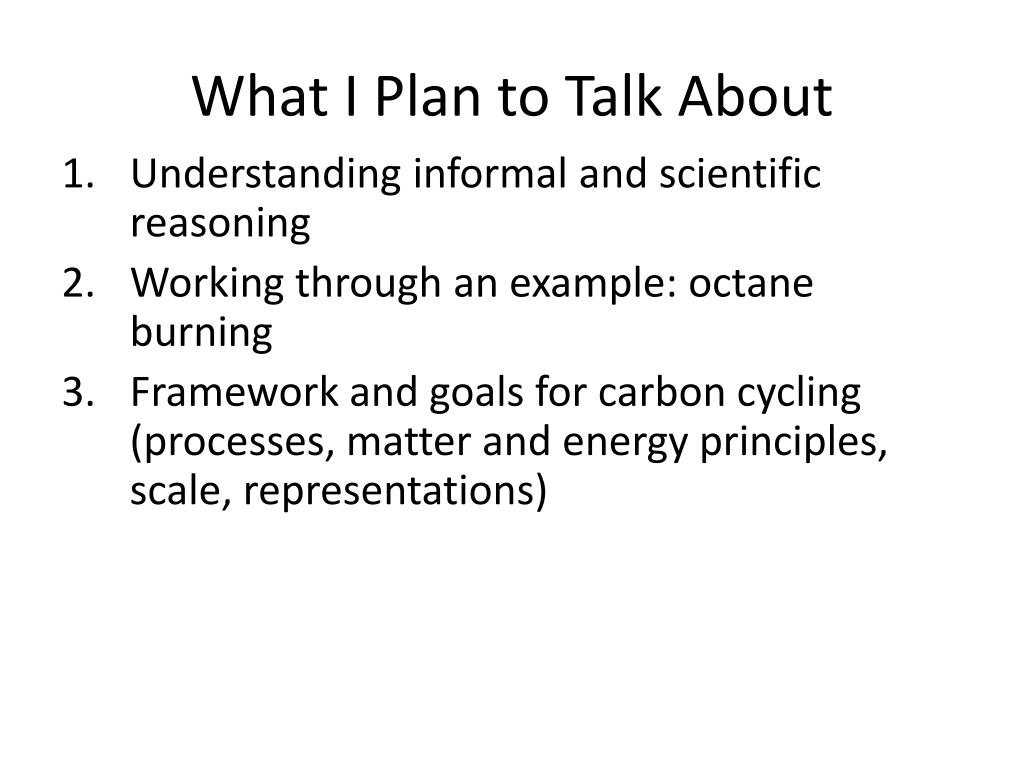 What I Plan to Talk About

1. Understanding informal and scientific reasoning
2. Working through an example: octane burning
3. Framework and goals for carbon cycling (processes, matter and energy principles, scale, representations)